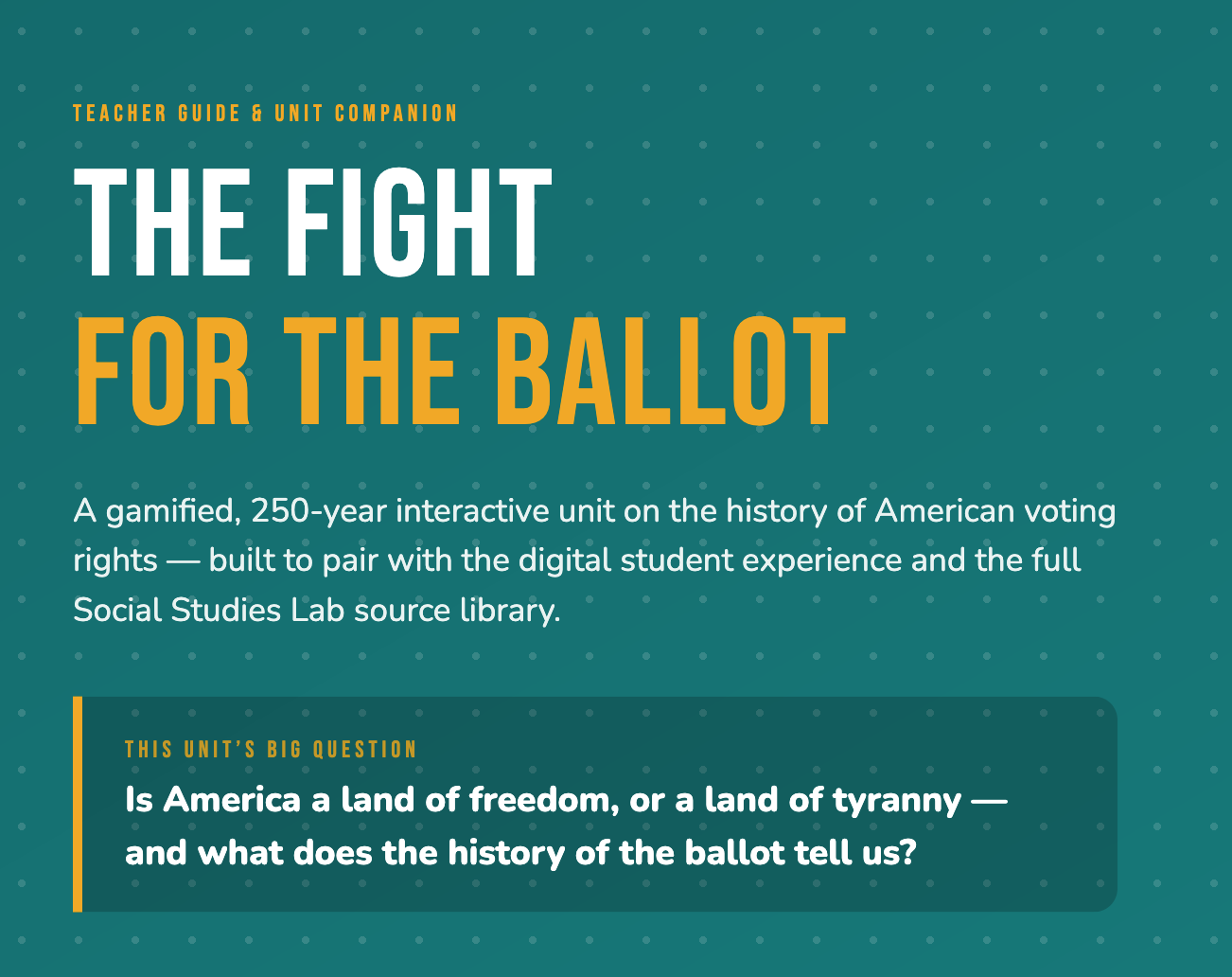 TEACHER GUIDE & UNIT COMPANION

THE FIGHT
FOR THE BALLOT

A gamified, 250-year interactive unit on the history of American voting rights — built to pair with the digital student experience and the full Social Studies Lab source library.

THIS UNIT'S BIG QUESTION

Is America a land of freedom, or a land of tyranny — and what does the history of the ballot tell us?